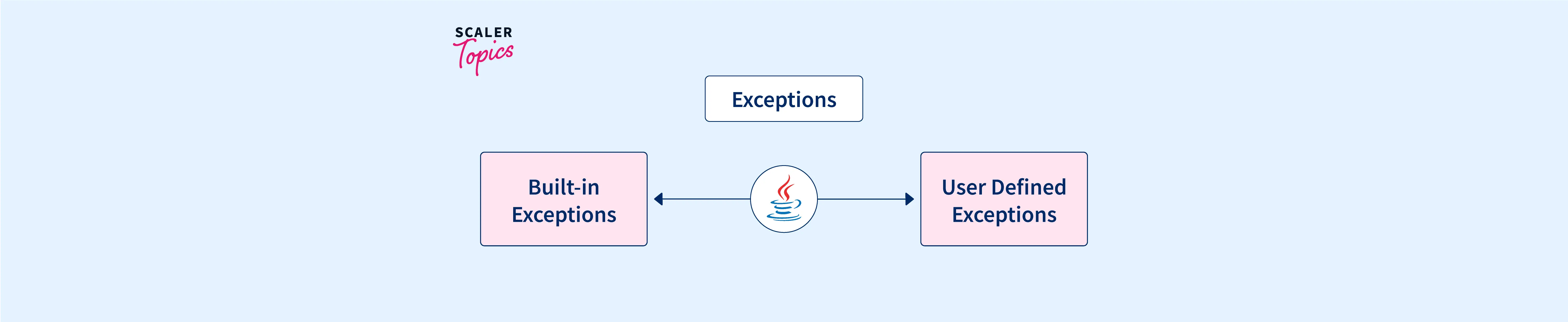 SCALER Topics

Exceptions

Built-in Exceptions

User Defined Exceptions